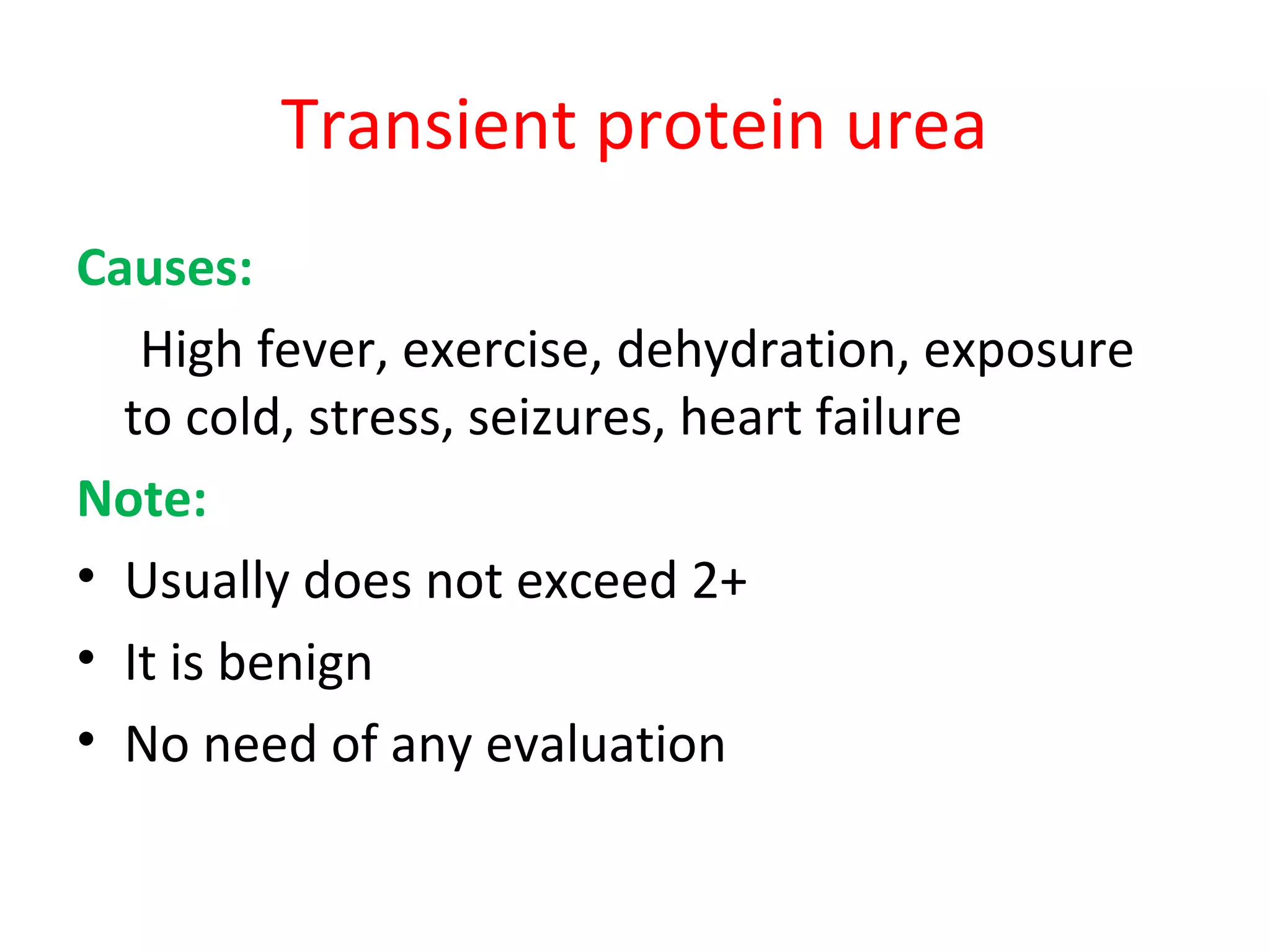 Transient protein urea

Causes:

High fever, exercise, dehydration, exposure to cold, stress, seizures, heart failure

Note:

• Usually does not exceed 2+
• It is benign
• No need of any evaluation